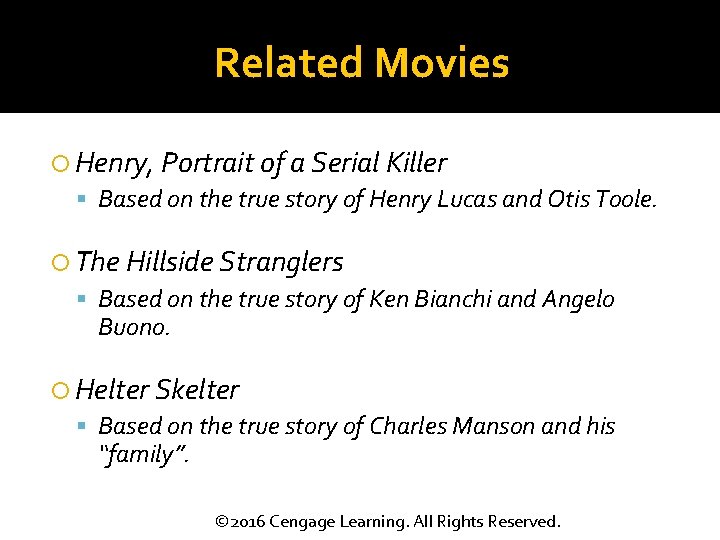 Related Movies

Henry, Portrait of a Serial Killer

Based on the true story of Henry Lucas and Otis Toole.

The Hillside Stranglers

Based on the true story of Ken Bianchi and Angelo Buono.

Helter Skelter

Based on the true story of Charles Manson and his "family".

©2016 Cengage Learning. All Rights Reserved.